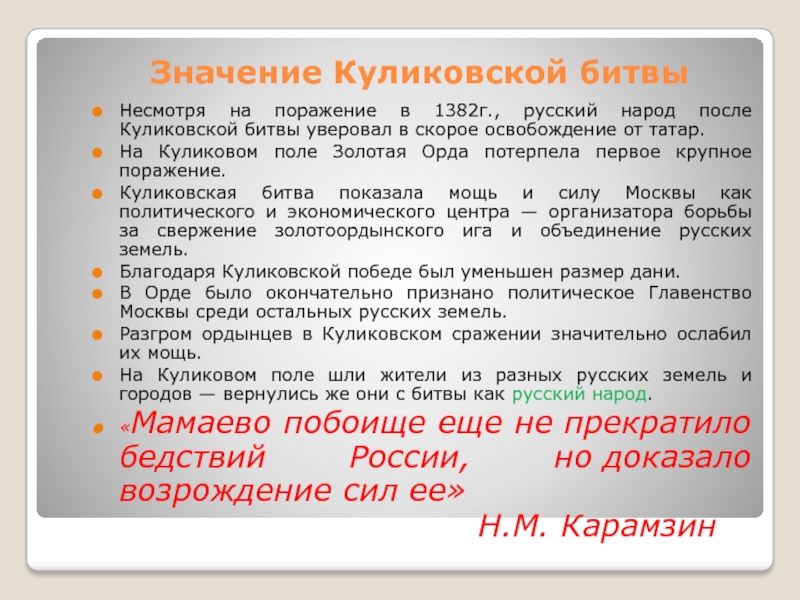 Значение Куликовской битвы

Несмотря на поражение в 1382г., русский народ после Куликовской битвы уверовал в скорое освобождение от татар.

На Куликовом поле Золотая Орда потерпела первое крупное поражение.

Куликовская битва показала мощь и силу Москвы как политического и экономического центра — организатора борьбы за свержение золотоордынского ига и объединение русских земель.

Благодаря Куликовской победе был уменьшен размер дани.

В Орде было окончательно признано политическое Главенство Москвы среди остальных русских земель.

Разгром ордынцев в Куликовском сражении значительно ослабил их мощь.

На Куликовом поле шли жители из разных русских земель и городов — вернулись же они с битвы как русский народ.

«Мамаево побоище еще не прекратило бедствий России, но доказало возрождение сил ее»

Н.М. Карамзин